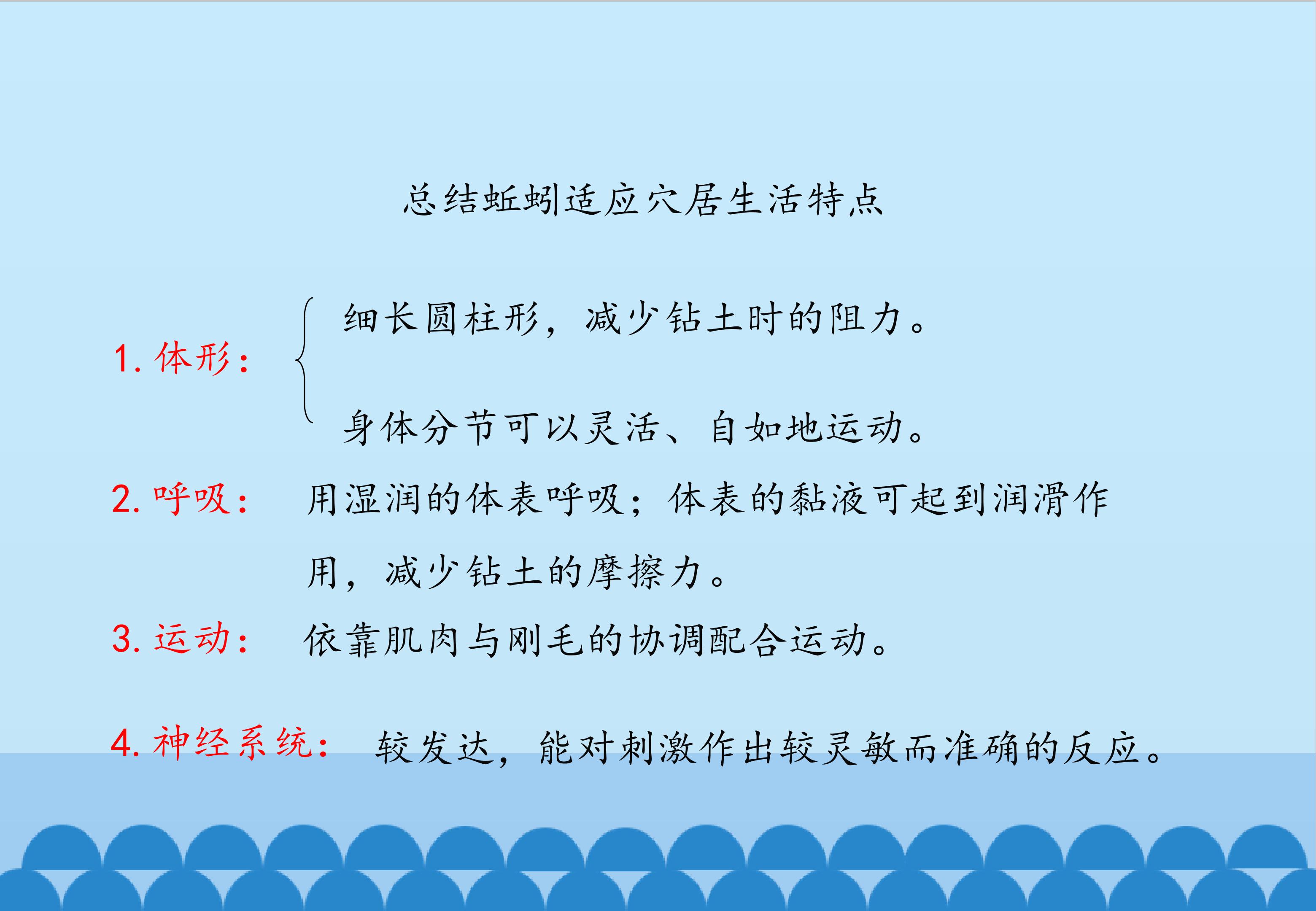 总结蚯蚓适应穴居生活特点

1.体形：

细长圆柱形，减少钻土时的阻力。

身体分节可以灵活、自如地运动。

2.呼吸： 用湿润的体表呼吸；体表的黏液可起到润滑作用，减少钻土的摩擦力。

3.运动： 依靠肌肉与刚毛的协调配合运动。

4.神经系统： 较发达，能对刺激作出较灵敏而准确的反应。